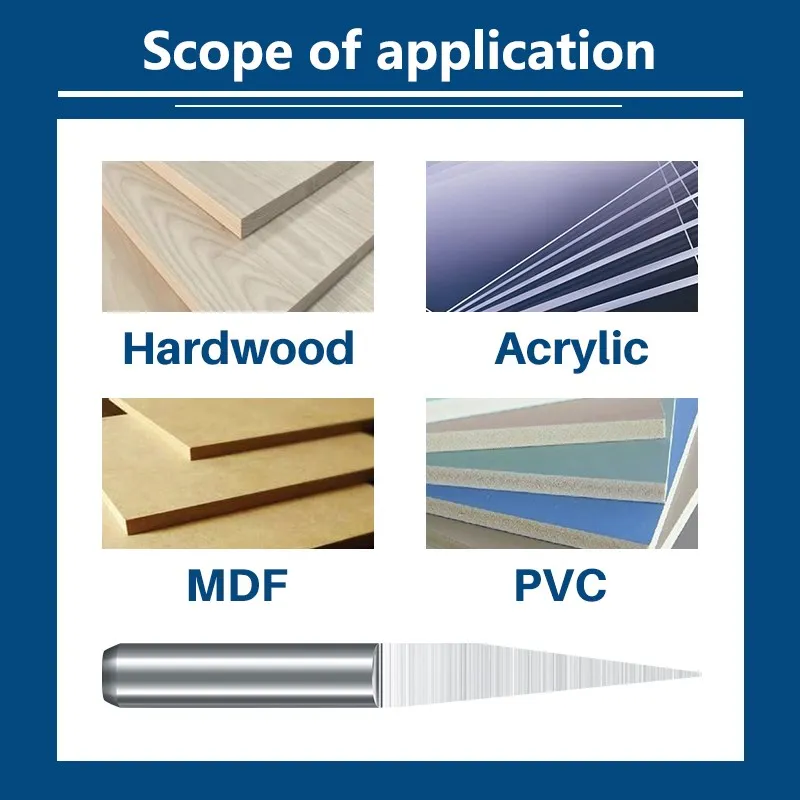 Scope of application

Hardwood

Acrylic

MDF

PVC